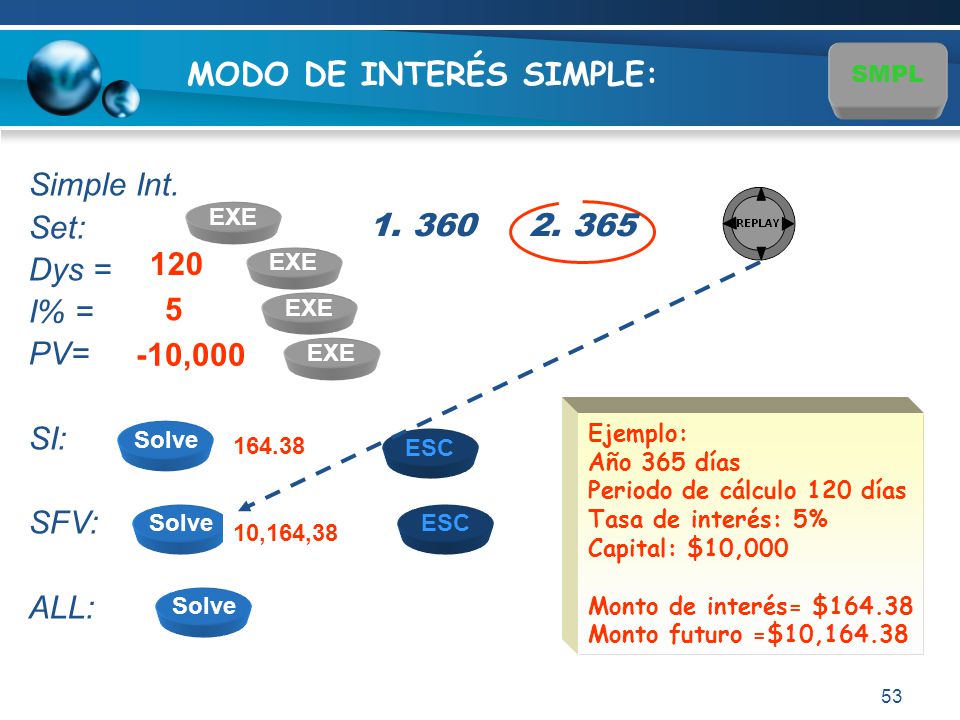 MODO DE INTERÉS SIMPLE:

SMPL

Simple Int.

Set: EXE 1. 360 2. 365

REPLAY

Dys = 120 EXE

I% = 5 EXE

PV= -10,000 EXE

SI: Solve 164.38 ESC

SFV: Solve 10,164,38 ESC

ALL: Solve

Ejemplo:
Año 365 días
Periodo de cálculo 120 días
Tasa de interés: 5%
Capital: $10,000

Monto de interés= $164.38
Monto futuro =$10,164.38

53